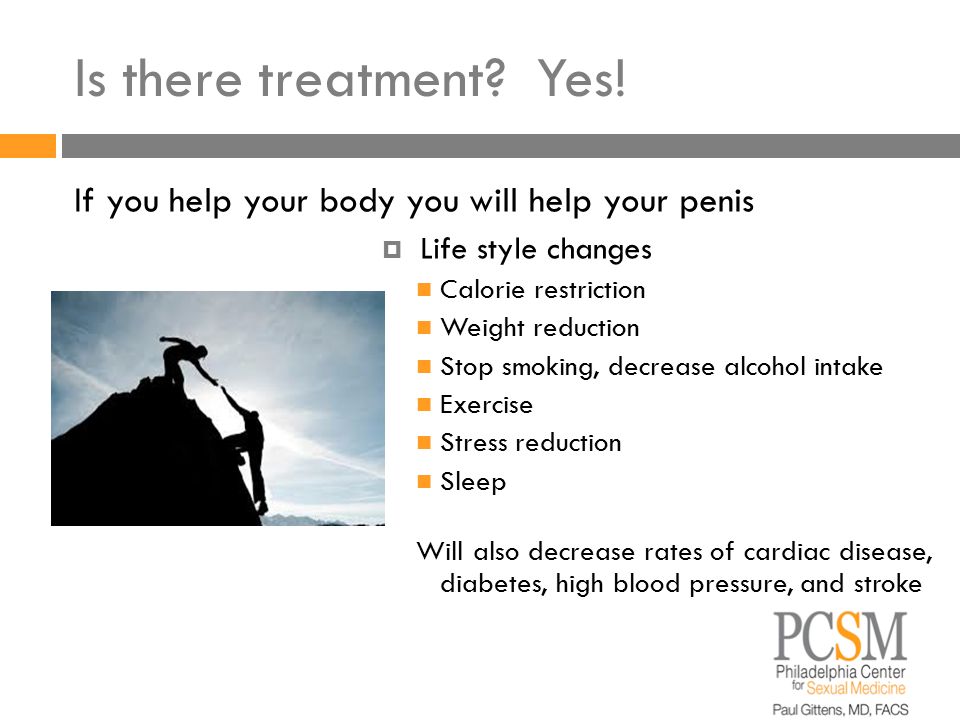 Is there treatment? Yes!

If you help your body you will help your penis

Life style changes

Calorie restriction

Weight reduction

Stop smoking, decrease alcohol intake

Exercise

Stress reduction

Sleep

Will also decrease rates of cardiac disease, diabetes, high blood pressure, and stroke

PCSM
Philadelphia Center for Sexual Medicine
Paul Gittens, MD, FACS